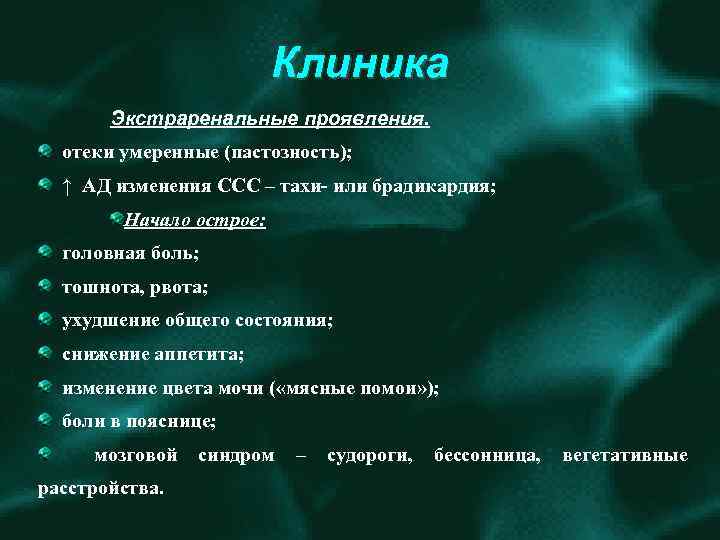 Клиника

Экстраренальные проявления.

отеки умеренные (пастозность);

↑ АД изменения ССС – тахи- или брадикардия;

Начало острое:

головная боль;

тошнота, рвота;

ухудшение общего состояния;

снижение аппетита;

изменение цвета мочи («мясные помои»);

боли в пояснице;

мозговой синдром – судороги, бессонница, вегетативные расстройства.